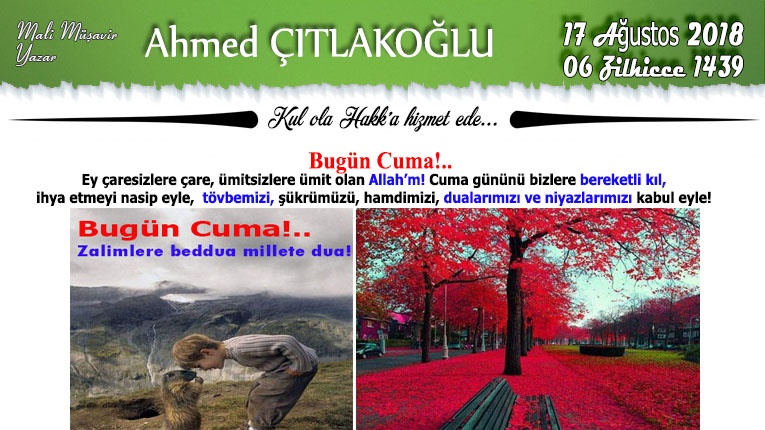 Mali Müşavir
Yazar

Ahmed ÇITLAKOĞLU

17 Ağustos 2018
06 Zilhicce 1439

Kul ola Hakk'a hizmet ede...

Bugün Cuma!..

Ey çaresizlere çare, ümitsizlere ümit olan Allah'm! Cuma gününü bizlere bereketli kıl, ihya etmeyi nasip eyle, tövbemizi, şükrümüzü, hamdimizi, dualarımızı ve niyazlarımızı kabul eyle!

Bugün Cuma!..
Zalimlere beddua millete dua!